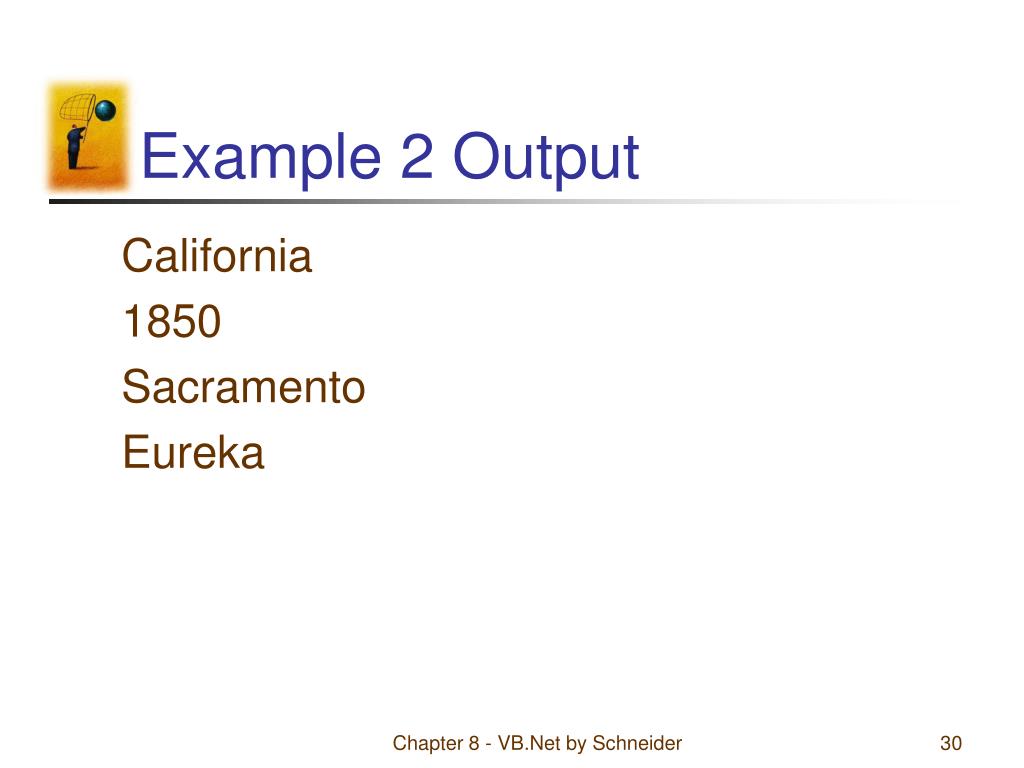 Example 2 Output

California
1850
Sacramento
Eureka

Chapter 8 - VB.Net by Schneider

30